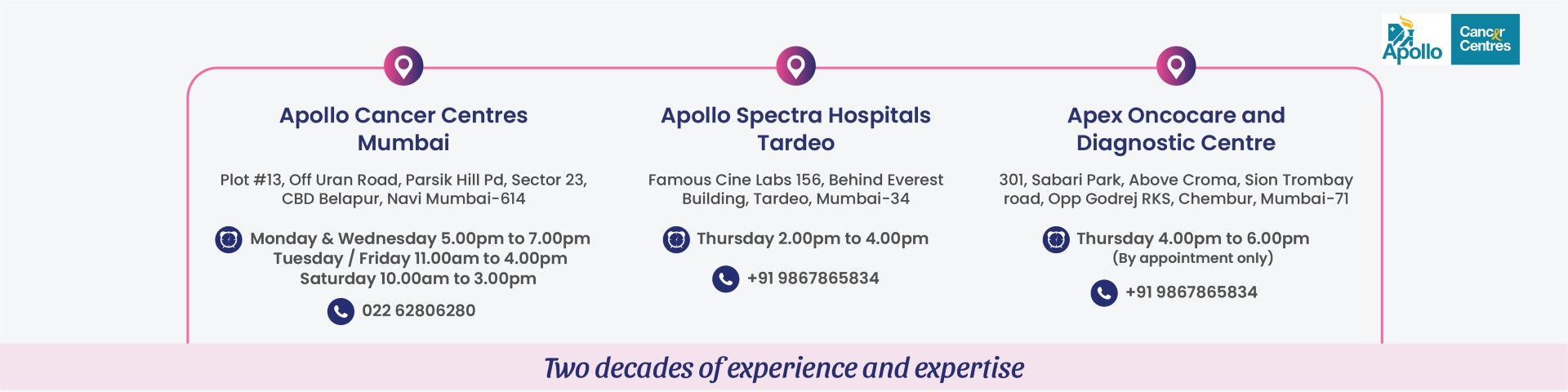 Apollo

Cancer Centres

Apollo Cancer Centres Mumbai

Plot #13, Off Uran Road, Parsik Hill Pd, Sector 23, CBD Belapur, Navi Mumbai-614

Monday & Wednesday 5.00pm to 7.00pm
Tuesday / Friday 11.00am to 4.00pm
Saturday 10.00am to 3.00pm

022 62806280

Apollo Spectra Hospitals Tardeo

Famous Cine Labs 156, Behind Everest Building, Tardeo, Mumbai-34

Thursday 2.00pm to 4.00pm

+91 9867865834

Apex Oncocare and Diagnostic Centre

301, Sabari Park, Above Croma, Sion Trombay road, Opp Godrej RKS, Chembur, Mumbai-71

Thursday 4.00pm to 6.00pm
(By appointment only)

+91 9867865834

Two decades of experience and expertise